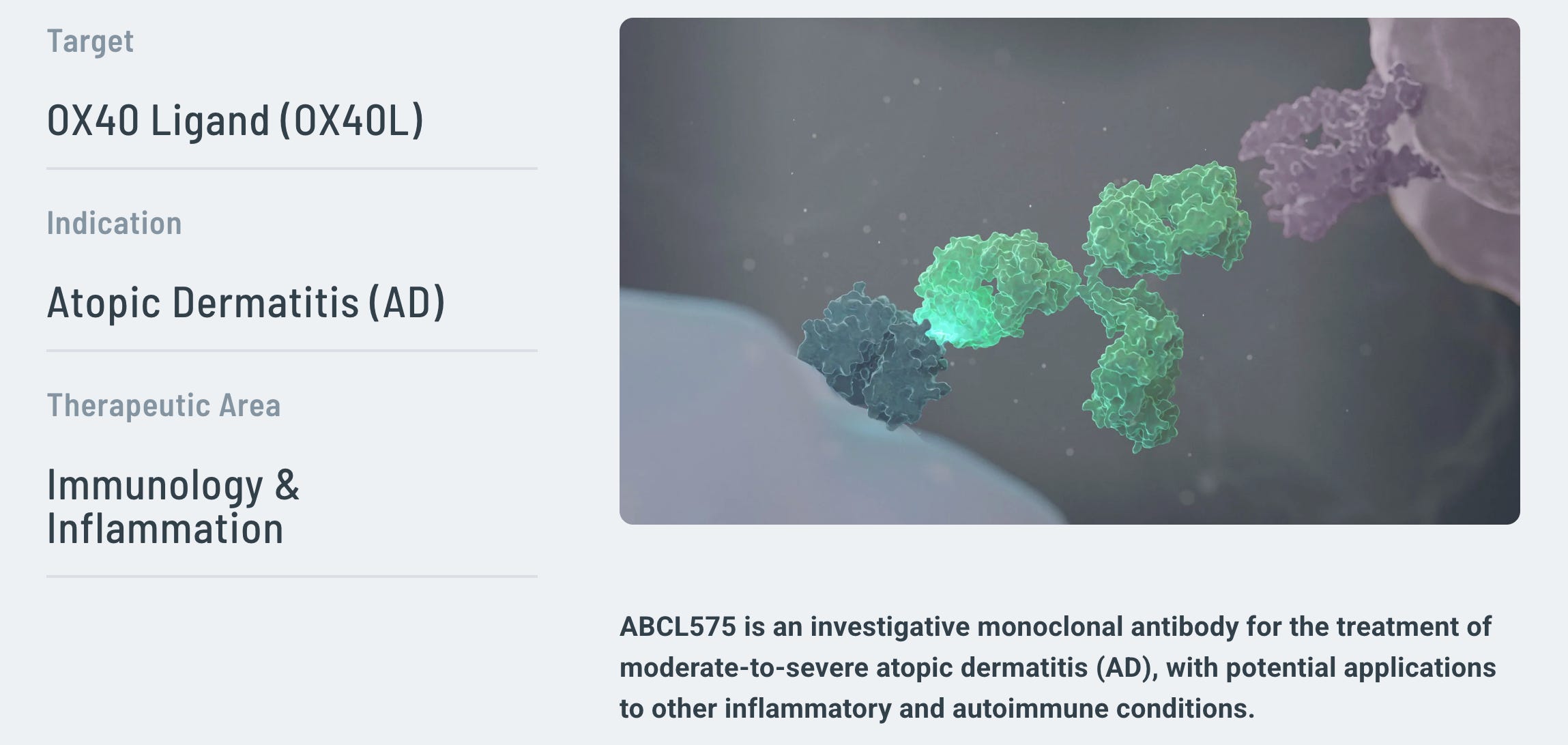 Target

OX40 Ligand (OX40L)

Indication

Atopic Dermatitis (AD)

Therapeutic Area

Immunology & Inflammation

ABCL575 is an investigative monoclonal antibody for the treatment of moderate-to-severe atopic dermatitis (AD), with potential applications to other inflammatory and autoimmune conditions.